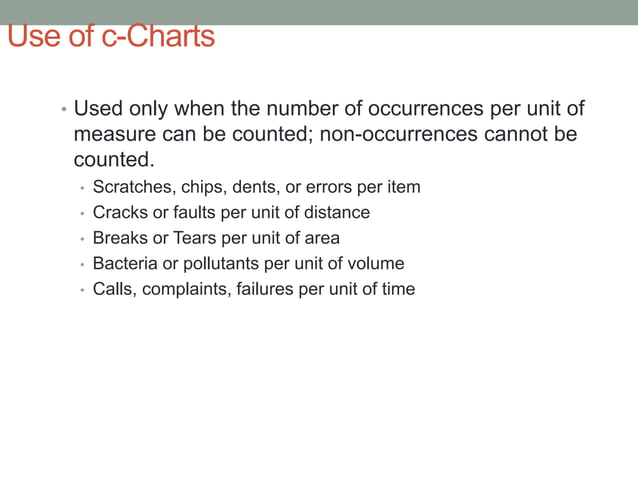 Use of c-Charts

• Used only when the number of occurrences per unit of measure can be counted; non-occurrences cannot be counted.
  • Scratches, chips, dents, or errors per item
  • Cracks or faults per unit of distance
  • Breaks or Tears per unit of area
  • Bacteria or pollutants per unit of volume
  • Calls, complaints, failures per unit of time